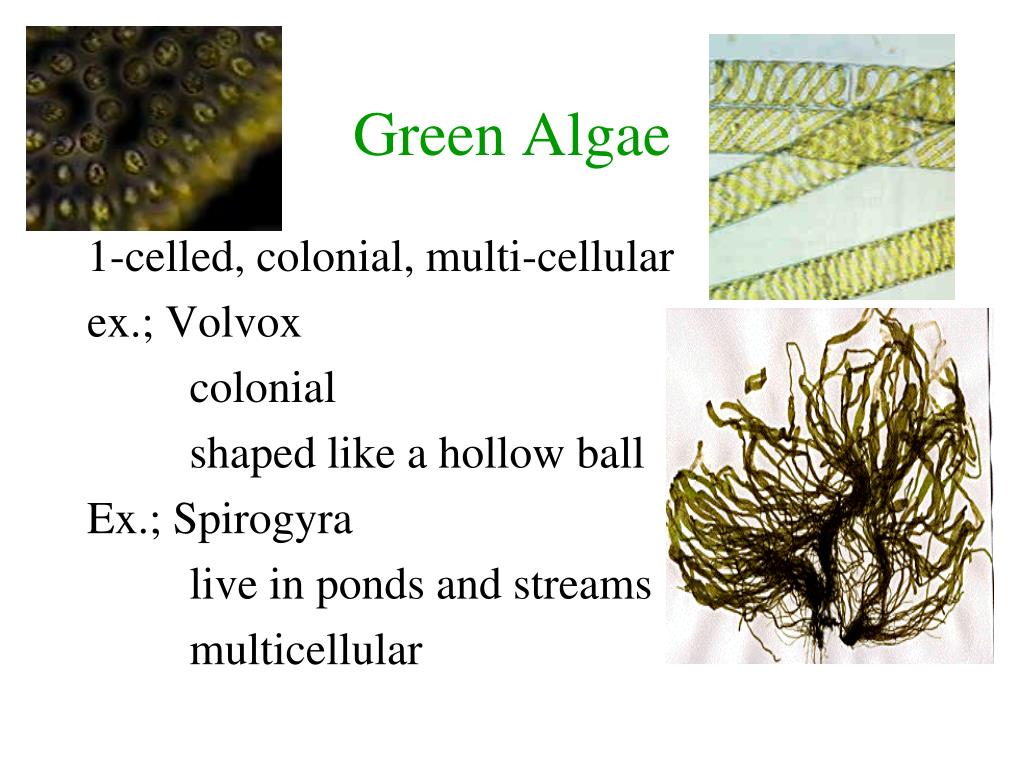 Green Algae

1-celled, colonial, multi-cellular

ex.; Volvox

colonial

shaped like a hollow ball

Ex.; Spirogyra

live in ponds and streams

multicellular